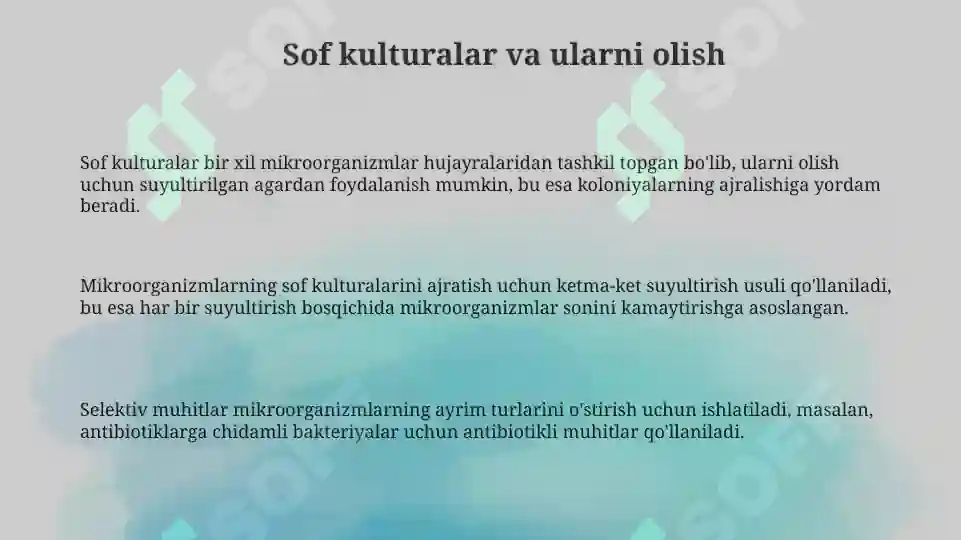 Sof kulturalar va ularni olish

Sof kulturalar bir xil mikroorganizmlar hujayralaridan tashkil topgan bo'lib, ularni olish uchun suyultirilgan agardan foydalanish mumkin, bu esa koloniyalarning ajralishiga yordam beradi.

Mikroorganizmlarning sof kulturalarini ajratish uchun ketma-ket suyultirish usuli qo'llaniladi, bu esa har bir suyultirish bosqichida mikroorganizmlar sonini kamaytirishga asoslangan.

Selektiv muhitlar mikroorganizmlarning ayrim turlarini o'stirish uchun ishlatiladi, masalan, antibiotiklarga chidamli bakteriyalar uchun antibiotikli muhitlar qo'llaniladi.